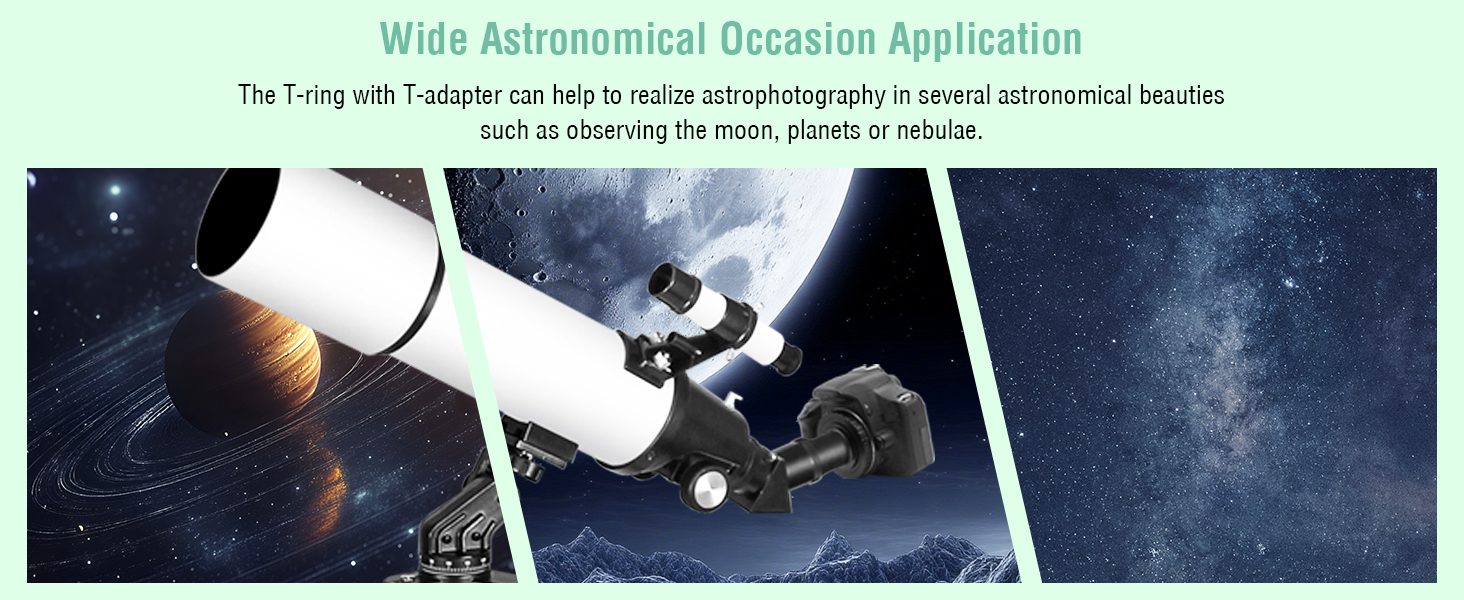 Wide Astronomical Occasion Application

The T-ring with T-adapter can help to realize astrophotography in several astronomical beauties such as observing the moon, planets or nebulae.